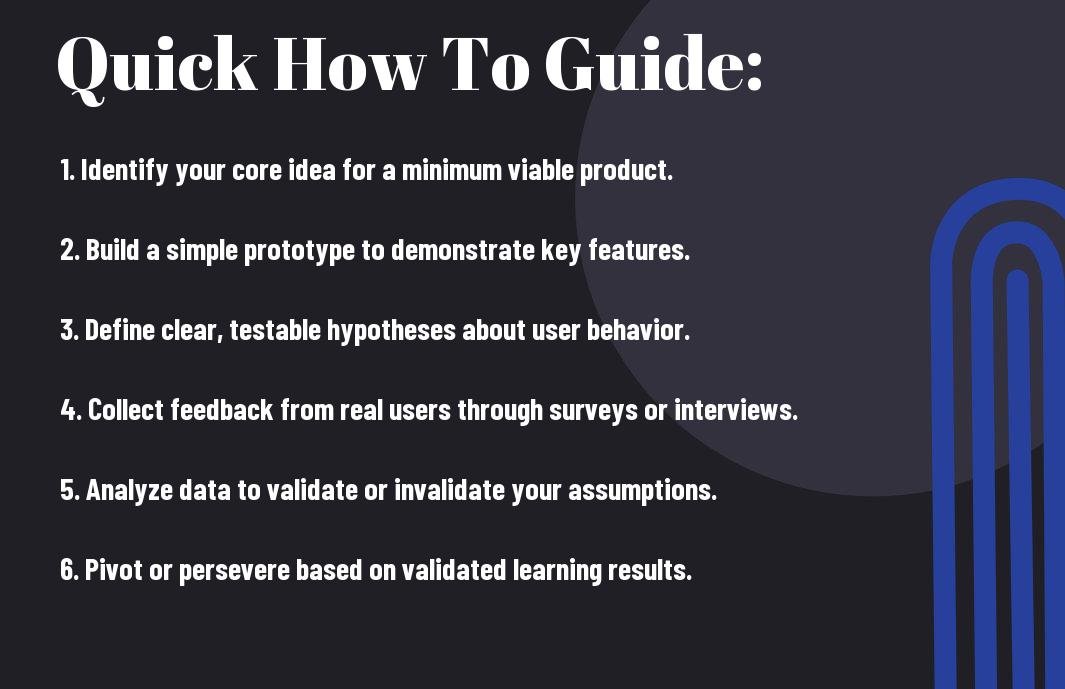 Quick How To Guide:

1. Identify your core idea for a minimum viable product.

2. Build a simple prototype to demonstrate key features.

3. Define clear, testable hypotheses about user behavior.

4. Collect feedback from real users through surveys or interviews.

5. Analyze data to validate or invalidate your assumptions.

6. Pivot or persevere based on validated learning results.